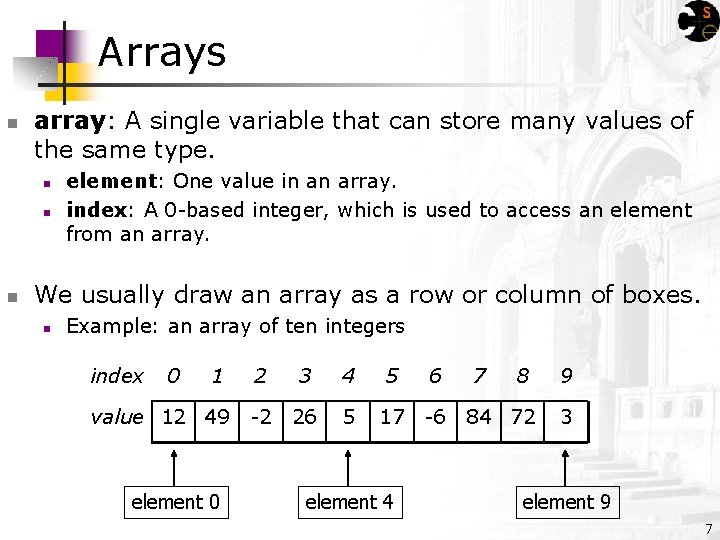 Arrays

array: A single variable that can store many values of the same type.

element: One value in an array.

index: A 0-based integer, which is used to access an element from an array.

We usually draw an array as a row or column of boxes.

Example: an array of ten integers

| index | 0 | 1 | 2 | 3 | 4 | 5 | 6 | 7 | 8 | 9 |
|---|---|---|---|---|---|---|---|---|---|---|
| value | 12 | 49 | -2 | 26 | 5 | 17 | -6 | 84 | 72 | 3 |

element 0

element 4

element 9

7